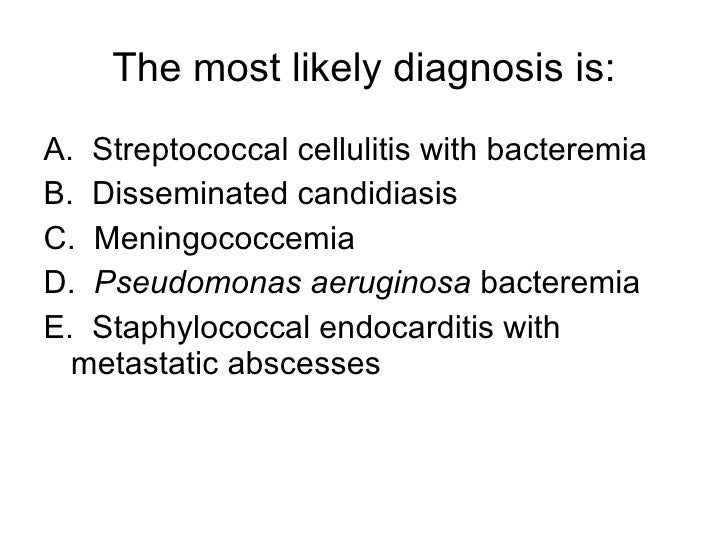 The most likely diagnosis is:

A. Streptococcal cellulitis with bacteremia
B. Disseminated candidiasis
C. Meningococcemia
D. Pseudomonas aeruginosa bacteremia
E. Staphylococcal endocarditis with metastatic abscesses